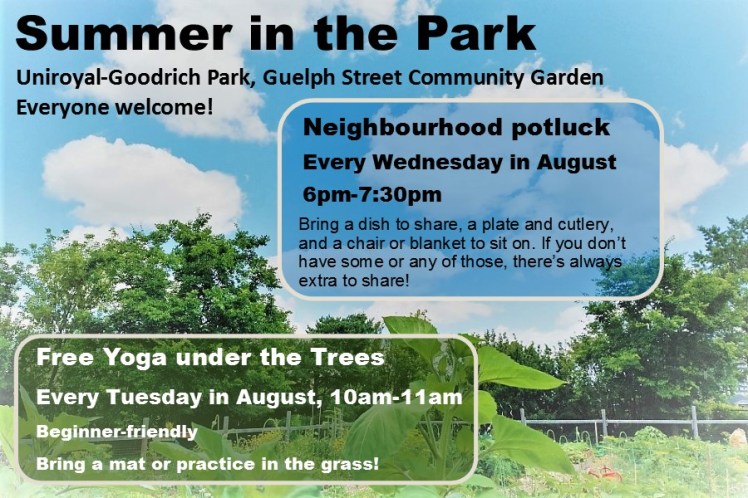 Summer in the Park

Uniroyal-Goodrich Park, Guelph Street Community Garden

Everyone welcome!

Neighbourhood potluck

Every Wednesday in August

6pm-7:30pm

Bring a dish to share, a plate and cutlery, and a chair or blanket to sit on. If you don't have some or any of those, there's always extra to share!

Free Yoga under the Trees

Every Tuesday in August, 10am-11am

Beginner-friendly

Bring a mat or practice in the grass!